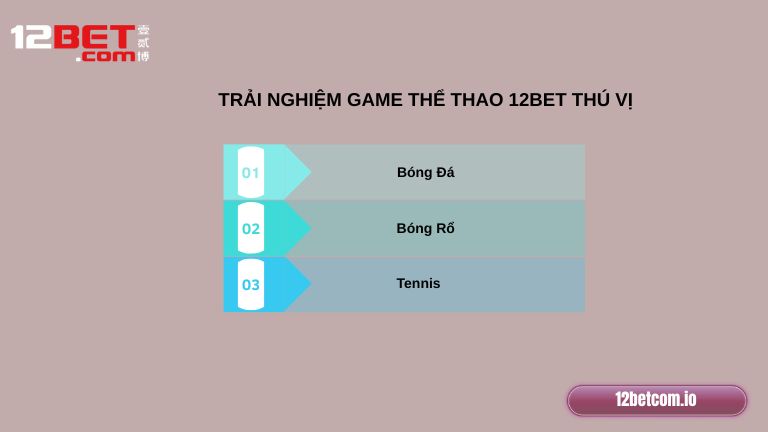 12BET.com 壹贰博

TRẢI NGHIỆM GAME THỂ THAO 12BET THÚ VỊ

01 Bóng Đá

02 Bóng Rổ

03 Tennis

12betcom.io